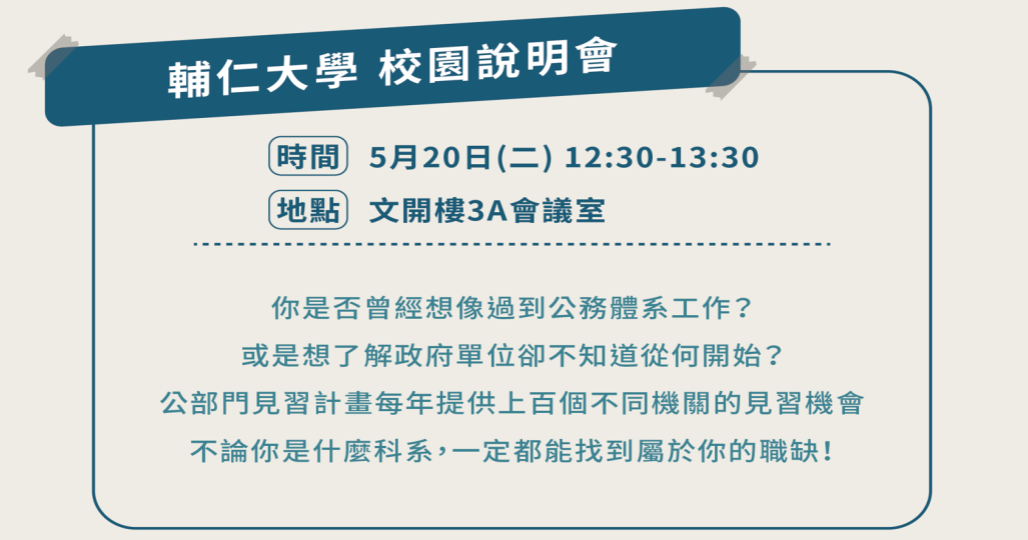 輔仁大學 校園說明會

時間 5月20日(二) 12:30-13:30

地點 文開樓3A會議室

你是否曾經想像過到公務體系工作？
或是想了解政府單位卻不知道從何開始？
公部門見習計畫每年提供上百個不同機關的見習機會
不論你是什麼科系，一定都能找到屬於你的職缺！